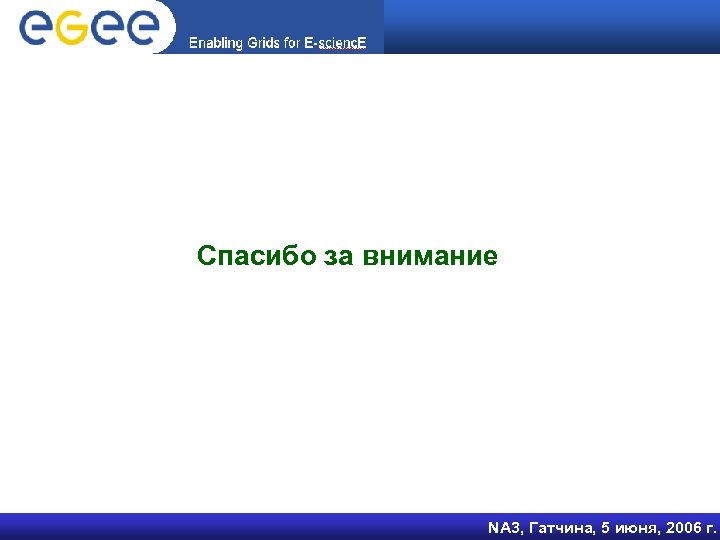 eGee

Enabling Grids for E-sciencE

Спасибо за внимание

NA3, Гатчина, 5 июня, 2006 г.